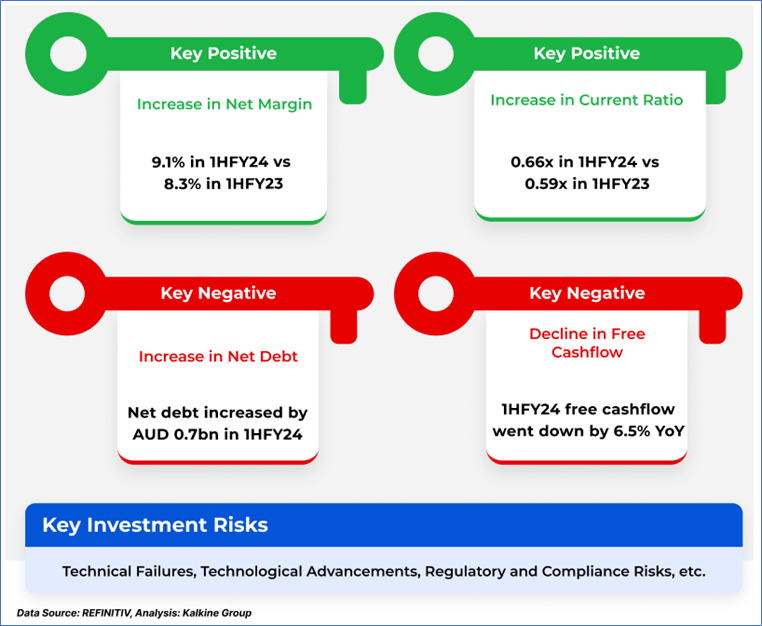 Key Positive

Increase in Net Margin

9.1% in 1HFY24 vs 8.3% in 1HFY23

Key Positive

Increase in Current Ratio

0.66x in 1HFY24 vs 0.59x in 1HFY23

Key Negative

Increase in Net Debt

Net debt increased by AUD 0.7bn in 1HFY24

Key Negative

Decline in Free Cashflow

1HFY24 free cashflow went down by 6.5% YoY

Key Investment Risks

Technical Failures, Technological Advancements, Regulatory and Compliance Risks, etc.

Data Source: REFINITIV, Analysis: Kalkine Group